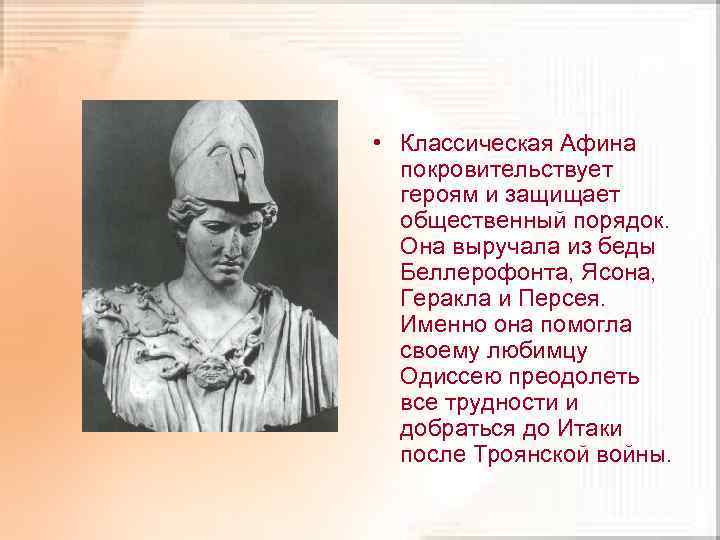 • Классическая Афина покровительствует героям и защищает общественный порядок. Она выручала из беды Беллерофонта, Ясона, Геракла и Персея. Именно она помогла своему любимцу Одиссею преодолеть все трудности и добраться до Итаки после Троянской войны.